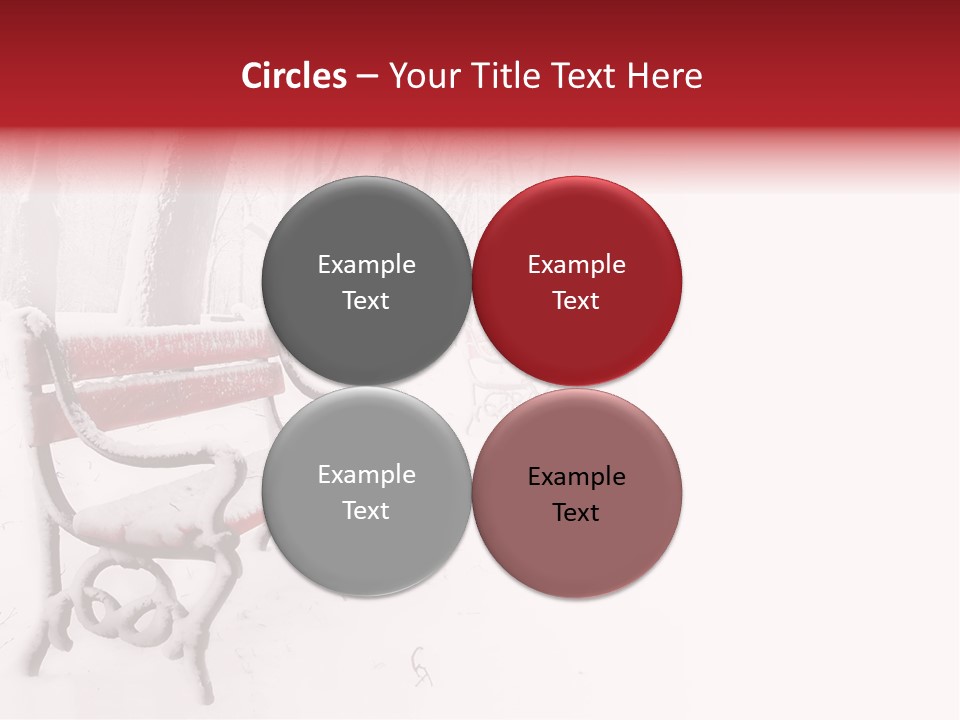 Circles – Your Title Text Here

Example Text

Example Text

Example Text

Example Text